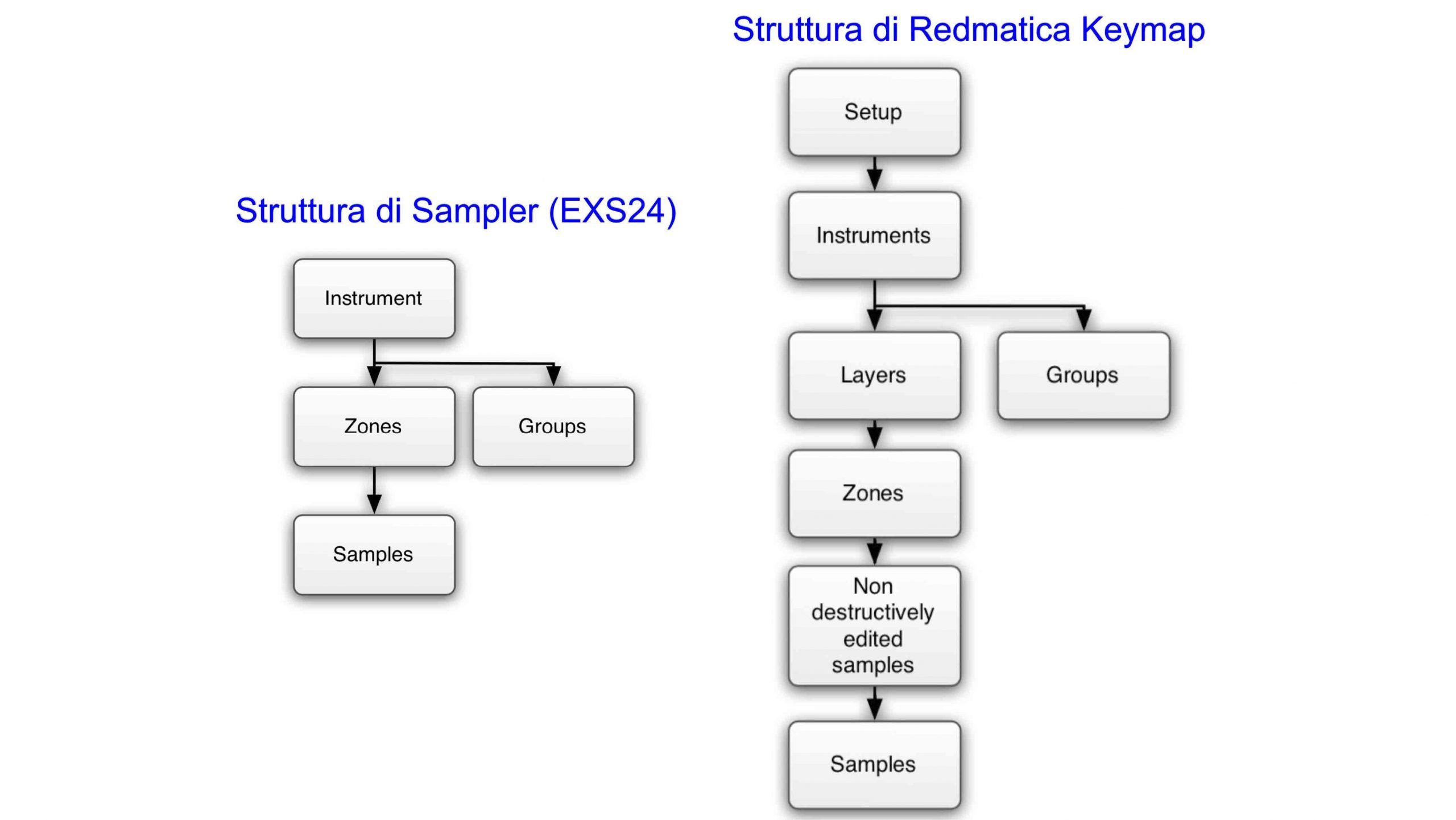 Struttura di Sampler (EXS24)

Instrument

Zones

Groups

Samples

Struttura di Redmatica Keymap

Setup

Instruments

Layers

Groups

Zones

Non destructively edited samples

Samples